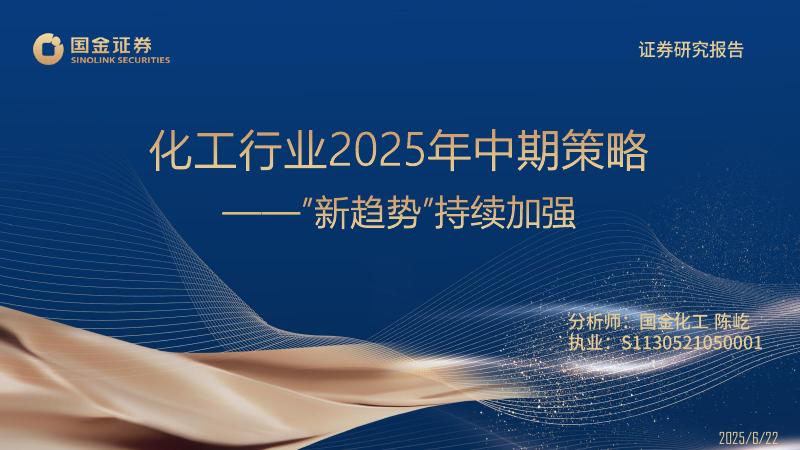 国金证券
SINOLINK SECURITIES

证券研究报告

化工行业2025年中期策略

——"新趋势"持续加强

分析师：国金化工 陈屹
执业：S1130521050001

2025/6/22